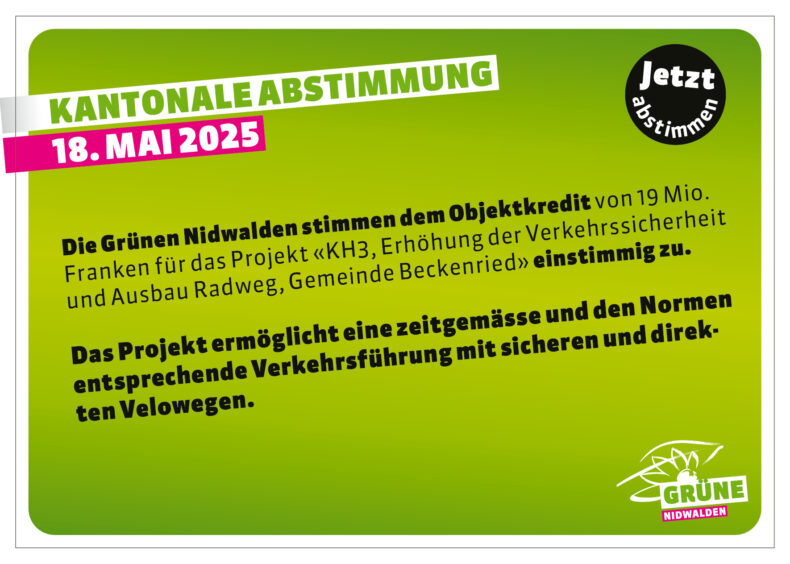 KANTONALE ABSTIMMUNG
18. MAI 2025

Jetzt abstimmen

Die Grünen Nidwalden stimmen dem Objektkredit von 19 Mio. Franken für das Projekt «KH3, Erhöhung der Verkehrssicherheit und Ausbau Radweg, Gemeinde Beckenried» einstimmig zu.

Das Projekt ermöglicht eine zeitgemässe und den Normen entsprechende Verkehrsführung mit sicheren und direkten Velowegen.

GRÜNE
NIDWALDEN